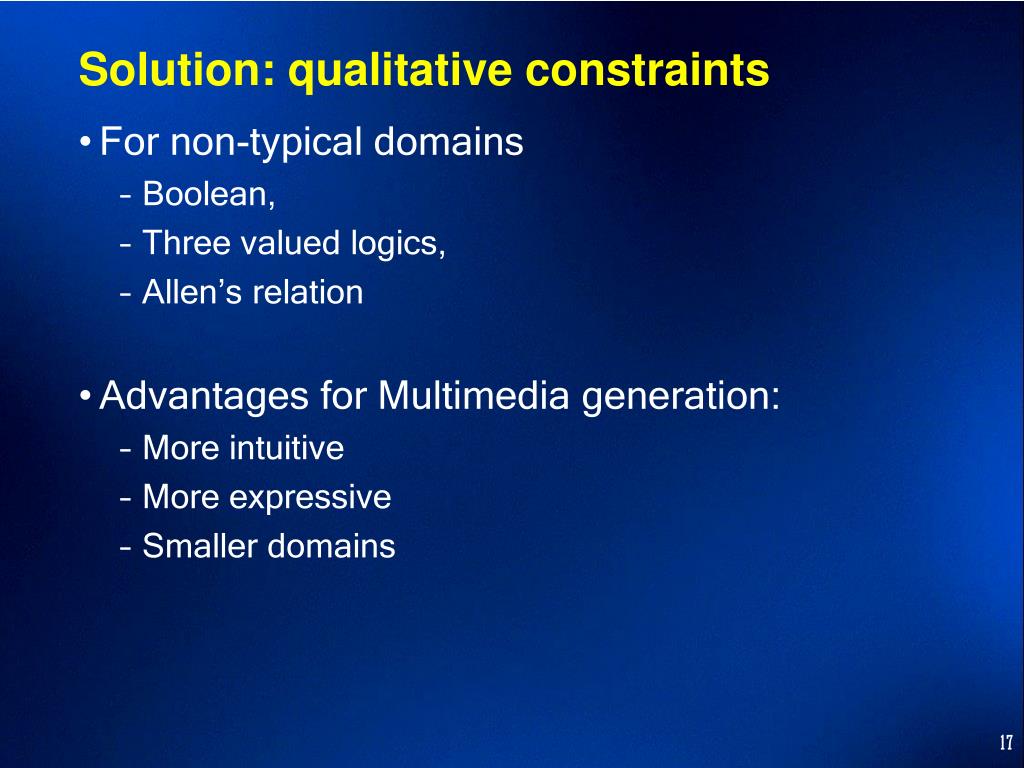 Solution: qualitative constraints

• For non-typical domains
– Boolean,
– Three valued logics,
– Allen’s relation

• Advantages for Multimedia generation:
– More intuitive
– More expressive
– Smaller domains

17